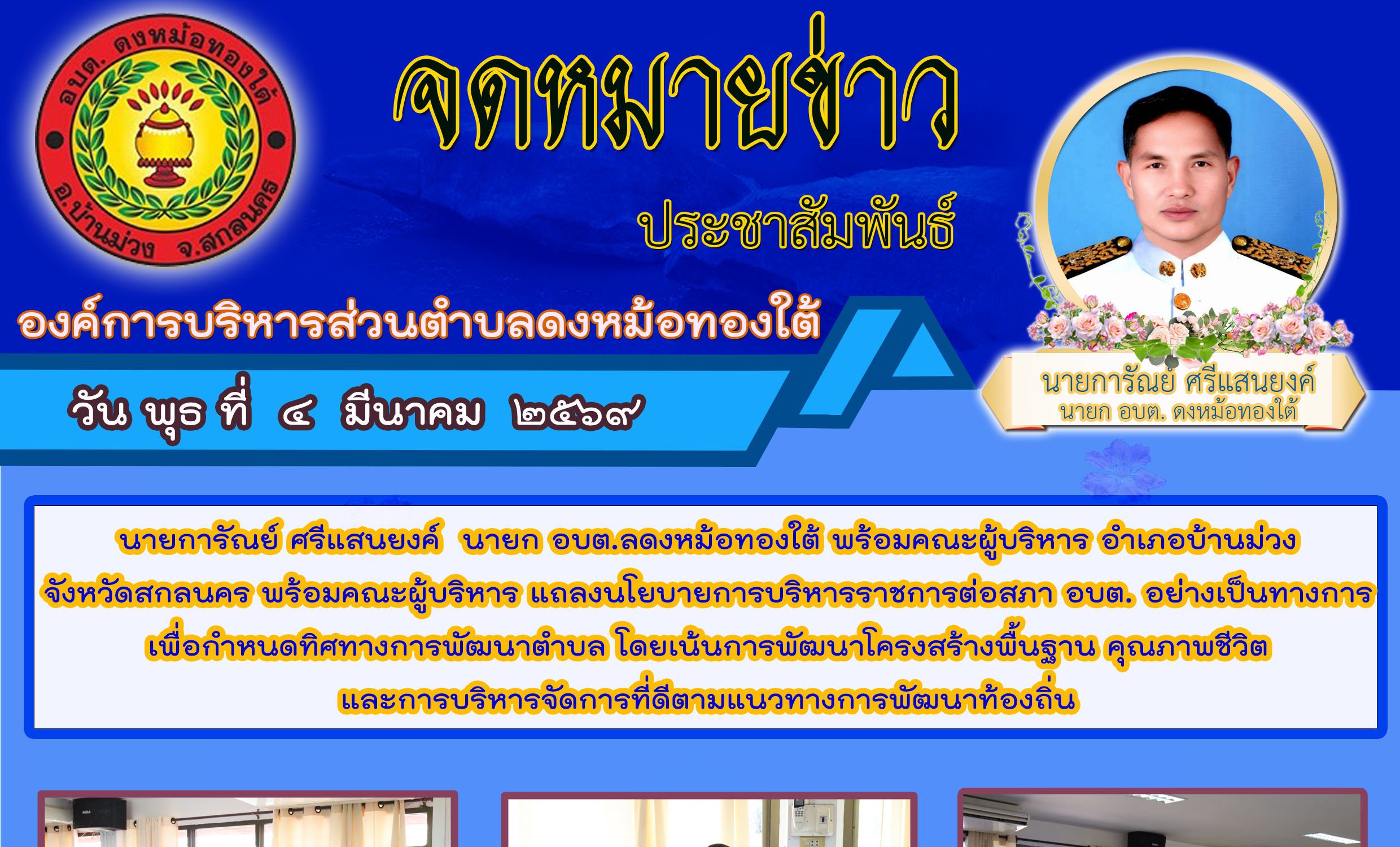 อบต. ดงหม้อทองใต้
อ.บ้านม่วง จ.สกลนคร

จดหมายข่าว

ประชาสัมพันธ์

องค์การบริหารส่วนตำบลดงหม้อทองใต้

วัน พุธ ที่ ๔ มีนาคม ๒๕๖๙

นายการัณย์ ศรีแสนยงค์
นายก อบต. ดงหม้อทองใต้

นายการัณย์ ศรีแสนยงค์ นายก อบต.ลดงหม้อทองใต้ พร้อมคณะผู้บริหาร อำเภอบ้านม่วง จังหวัดสกลนคร พร้อมคณะผู้บริหาร แถลงนโยบายการบริหารราชการต่อสภา อบต. อย่างเป็นทางการ เพื่อกำหนดทิศทางการพัฒนาตำบล โดยเน้นการพัฒนาโครงสร้างพื้นฐาน คุณภาพชีวิต และการบริหารจัดการที่ดีตามแนวทางการพัฒนาท้องถิ่น